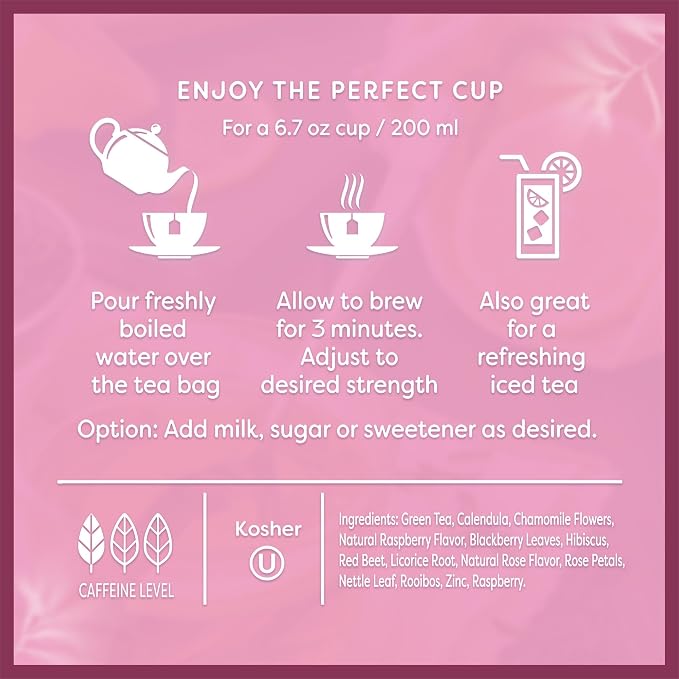 ENJOY THE PERFECT CUP

For a 6.7 oz cup / 200 ml

Pour freshly boiled water over the tea bag

Allow to brew for 3 minutes. Adjust to desired strength

Also great for a refreshing iced tea

Option: Add milk, sugar or sweetener as desired.

CAFFEINE LEVEL

Kosher
U

Ingredients: Green Tea, Calendula, Chamomile Flowers, Natural Raspberry Flavor, Blackberry Leaves, Hibiscus, Red Beet, Licorice Root, Natural Rose Flavor, Rose Petals, Nettle Leaf, Rooibos, Zinc, Raspberry.